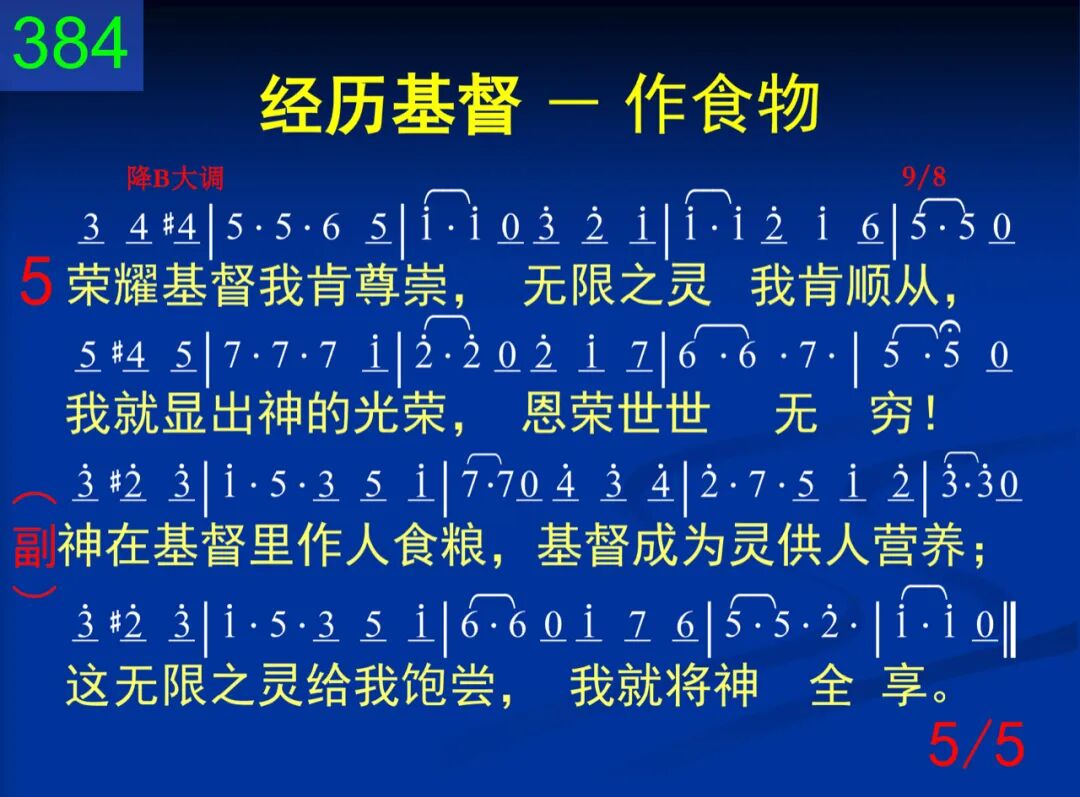 384

经历基督 — 作食物

降B大调 9/8

3 4 #4 | 5 · 5 · 6 5 | i · i 0 3 2 i | i · i 2 i 6 | 5 · 5 0
5 荣耀基督我肯尊崇， 无限之灵 我肯顺从，

5 #4 5 | 7 · 7 · 7 i | 2 · 2 0 2 i 7 | 6 · 6 · 7 · | 5 · 5 0
我就显出神的光荣， 恩荣世世 无 穷！

3 #2 3 | i · 5 · 3 5 i | 7 · 7 0 4 3 4 | 2 · 7 · 5 i 2 | 3 · 3 0
（副）神在基督里作人食粮，基督成为灵供人营养；

3 #2 3 | i · 5 · 3 5 i | 6 · 6 0 i 7 6 | 5 · 5 · 2 · | i · i 0 ‖
这无限之灵给我饱尝， 我就将神 全 享。

5/5